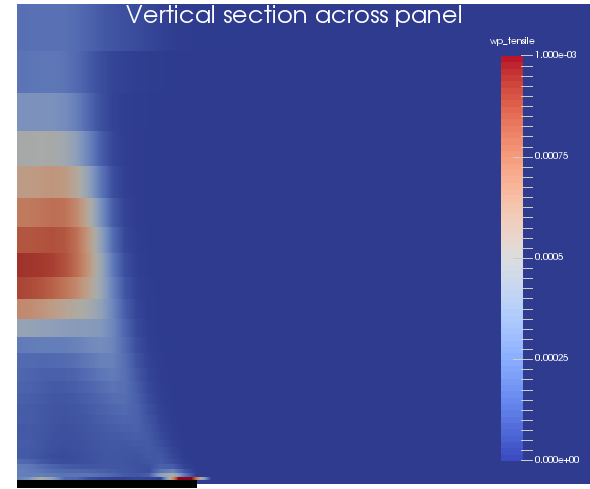 Vertical section across panel

wp_tensile

1.000e-03

0.00075

0.0005

0.00025

0.000e+00